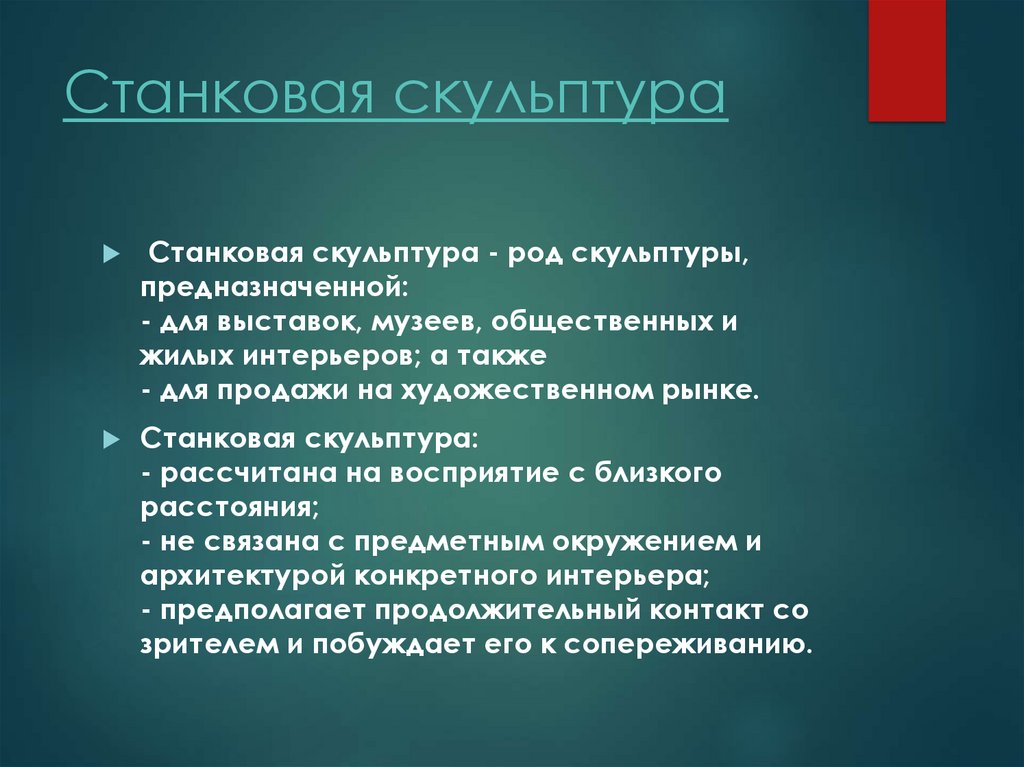 Станковая скульптура

Станковая скульптура - род скульптуры, предназначенной:
- для выставок, музеев, общественных и жилых интерьеров; а также
- для продажи на художественном рынке.

Станковая скульптура:
- рассчитана на восприятие с близкого расстояния;
- не связана с предметным окружением и архитектурой конкретного интерьера;
- предполагает продолжительный контакт со зрителем и побуждает его к сопереживанию.